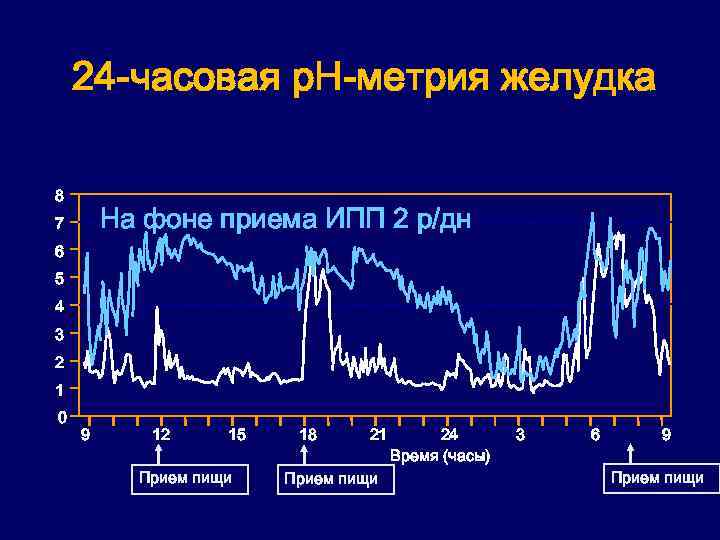 24-часовая рН-метрия желудка

На фоне приема ИПП 2 р/дн

8
7
6
5
4
3
2
1
0

9 12 15 18 21 24 3 6 9

Время (часы)

Прием пищи
Прием пищи
Прием пищи